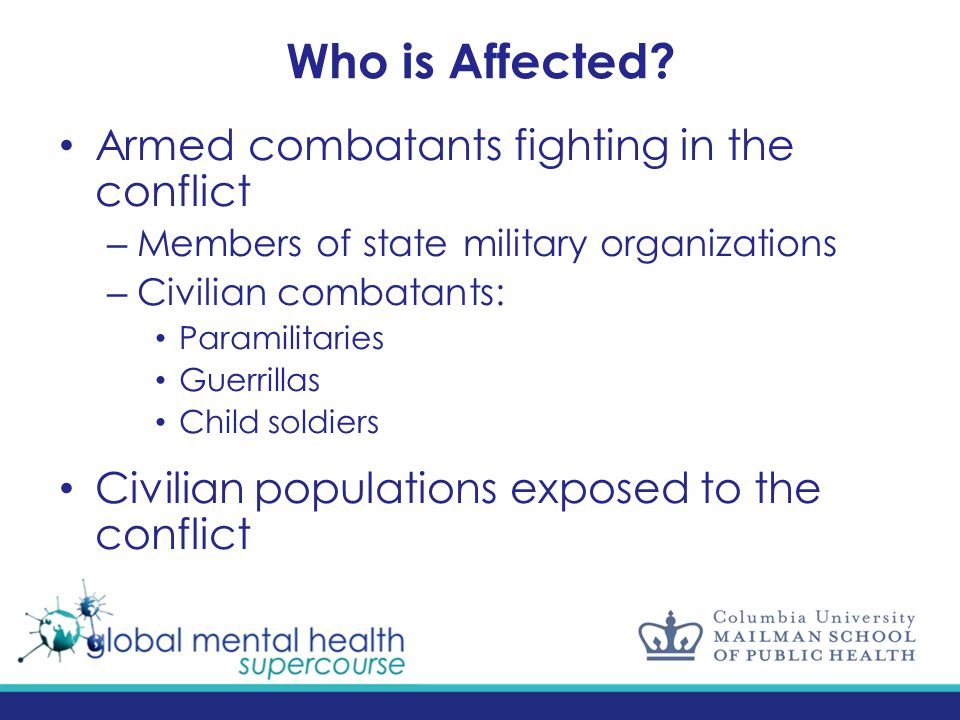 Who is Affected?

• Armed combatants fighting in the conflict
– Members of state military organizations
– Civilian combatants:
• Paramilitaries
• Guerrillas
• Child soldiers

• Civilian populations exposed to the conflict

global mental health supercourse

Columbia University
MAILMAN SCHOOL
OF PUBLIC HEALTH